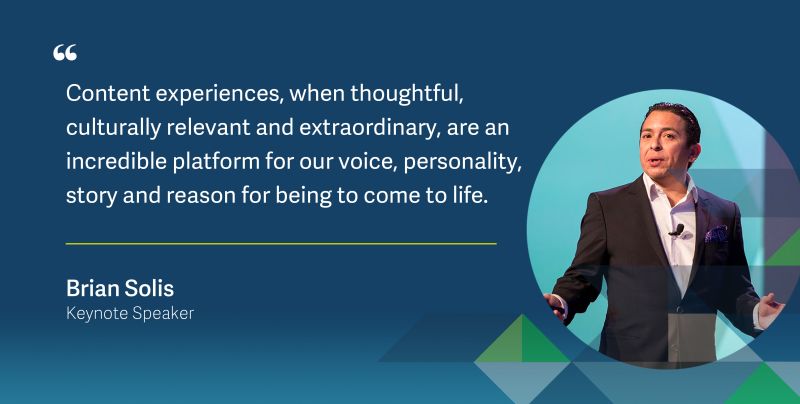 “

Content experiences, when thoughtful, culturally relevant and extraordinary, are an incredible platform for our voice, personality, story and reason for being to come to life.

Brian Solis
Keynote Speaker